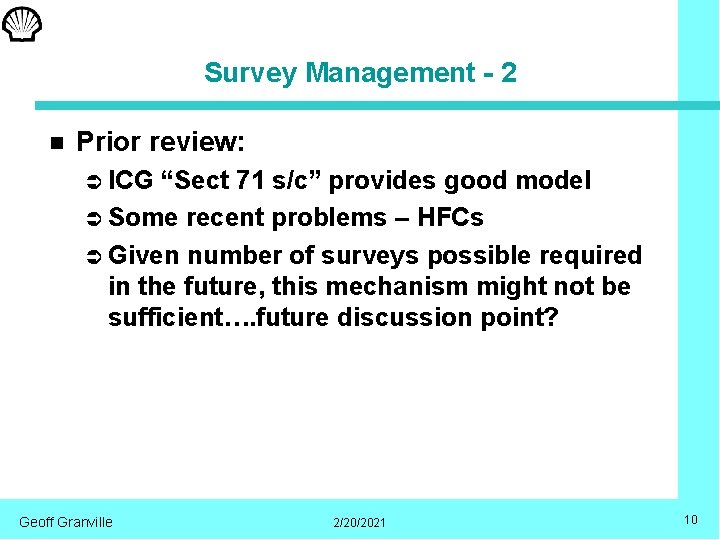 Survey Management - 2

■ Prior review:

➲ ICG “Sect 71 s/c” provides good model

➲ Some recent problems – HFCs

➲ Given number of surveys possible required in the future, this mechanism might not be sufficient….future discussion point?

Geoff Granville

2/20/2021

10